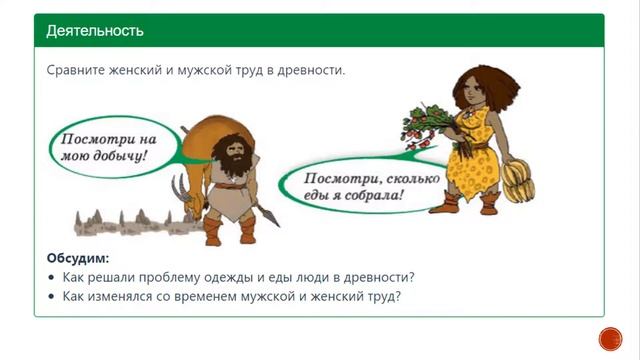 Деятельность

Сравните женский и мужской труд в древности.

Посмотри на мою добычу!

Посмотри, сколько еды я собрала!

Обсудим:
• Как решали проблему одежды и еды люди в древности?
• Как изменялся со временем мужской и женский труд?